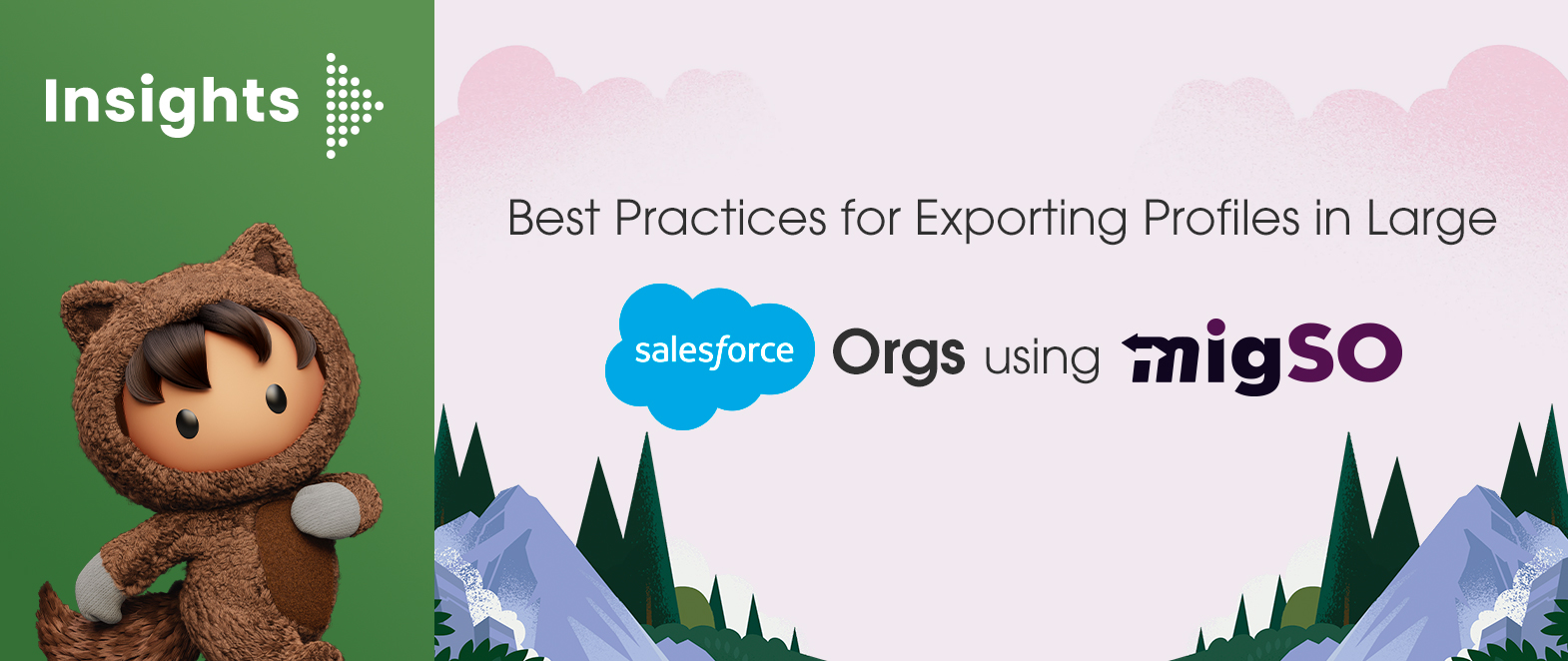 Insights

Best Practices for Exporting Profiles in Large

salesforce Orgs using migSO